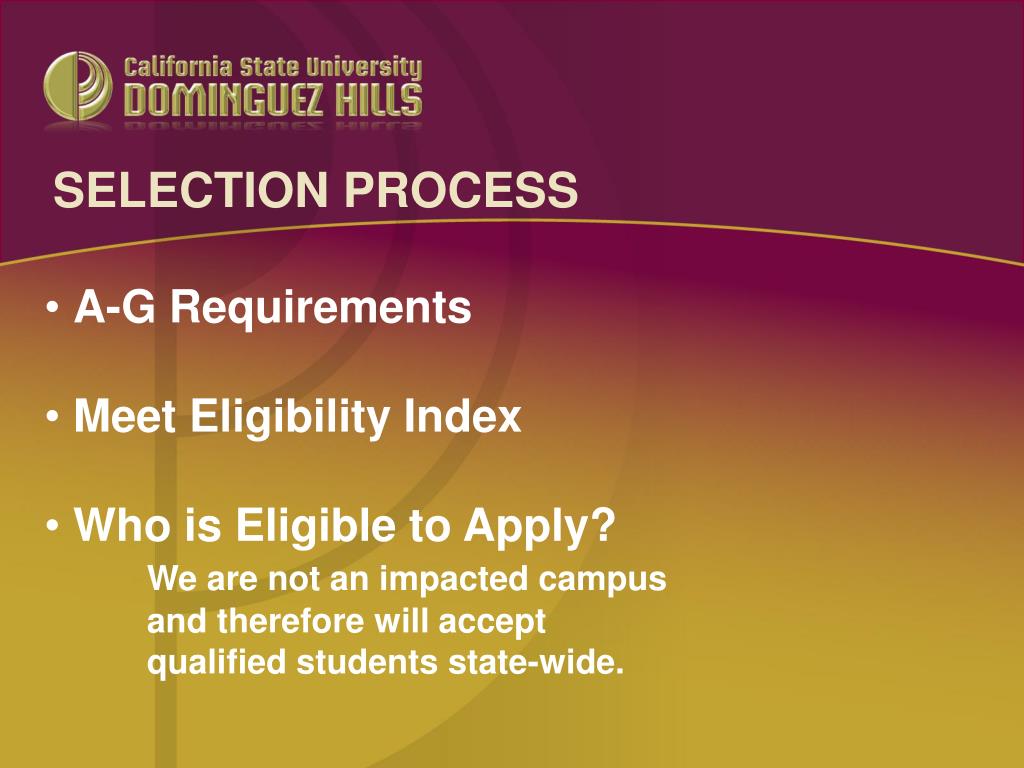 California State University
DOMINGUEZ HILLS

SELECTION PROCESS

• A-G Requirements

• Meet Eligibility Index

• Who is Eligible to Apply?
We are not an impacted campus and therefore will accept qualified students state-wide.